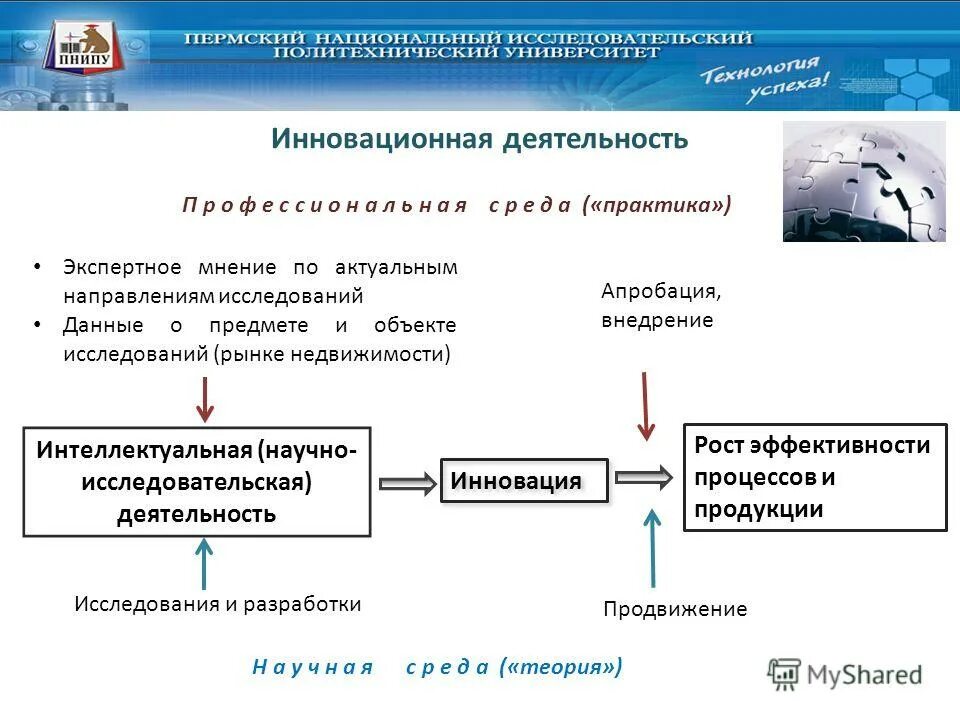 ПНИПУ

ПЕРМСКИЙ НАЦИОНАЛЬНЫЙ ИССЛЕДОВАТЕЛЬСКИЙ ПОЛИТЕХНИЧЕСКИЙ УНИВЕРСИТЕТ

Технология успеха!

Инновационная деятельность

Профессиональная среда («практика»)

• Экспертное мнение по актуальным направлениям исследований
• Данные о предмете и объекте исследований (рынке недвижимости)

Апробация, внедрение

Интеллектуальная (научно-исследовательская) деятельность

Инновация

Рост эффективности процессов и продукции

Исследования и разработки

Продвижение

Научная среда («теория»)

MyShared